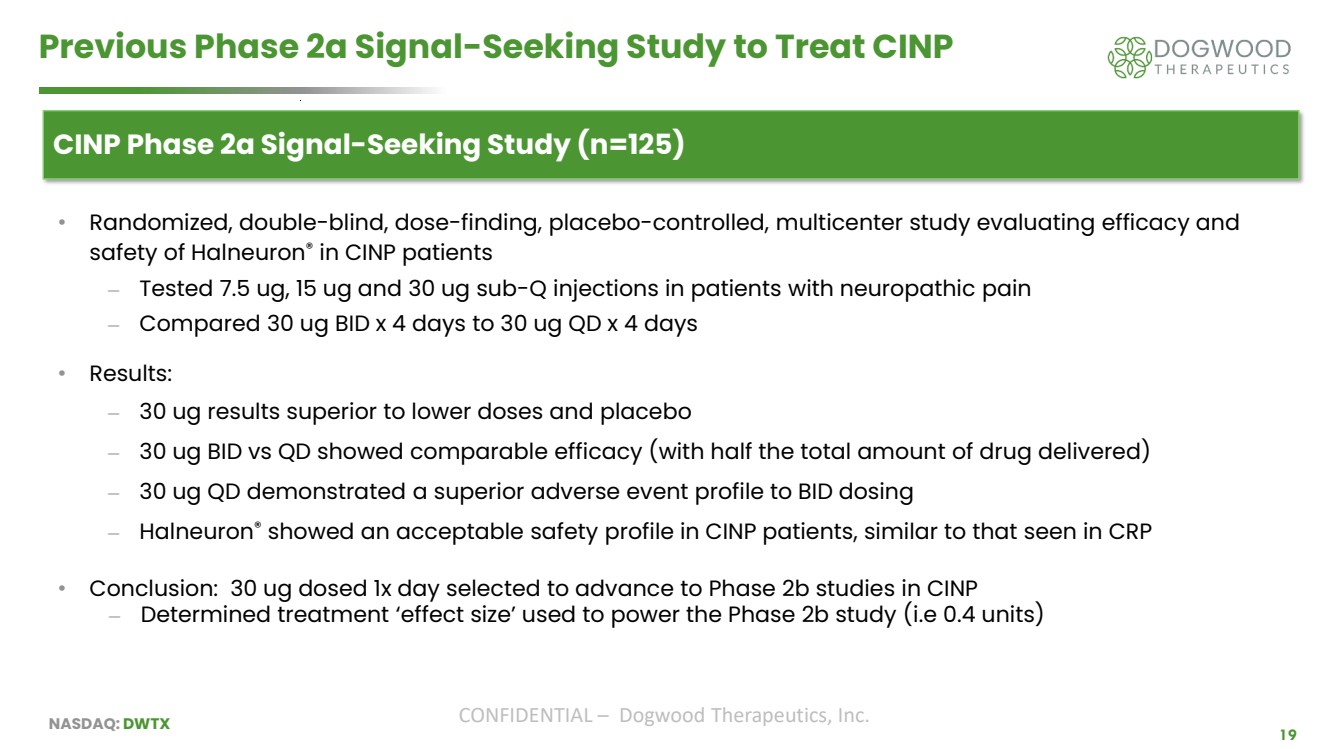 Previous Phase 2a Signal-Seeking Study to Treat CINP

DOGWOOD THERAPEUTICS

CINP Phase 2a Signal-Seeking Study (n=125)

• Randomized, double-blind, dose-finding, placebo-controlled, multicenter study evaluating efficacy and safety of Halneuron® in CINP patients
– Tested 7.5 ug, 15 ug and 30 ug sub-Q injections in patients with neuropathic pain
– Compared 30 ug BID x 4 days to 30 ug QD x 4 days

• Results:
– 30 ug results superior to lower doses and placebo
– 30 ug BID vs QD showed comparable efficacy (with half the total amount of drug delivered)
– 30 ug QD demonstrated a superior adverse event profile to BID dosing
– Halneuron® showed an acceptable safety profile in CINP patients, similar to that seen in CRP

• Conclusion: 30 ug dosed 1x day selected to advance to Phase 2b studies in CINP
– Determined treatment 'effect size' used to power the Phase 2b study (i.e 0.4 units)

NASDAQ: DWTX

CONFIDENTIAL – Dogwood Therapeutics, Inc.

19